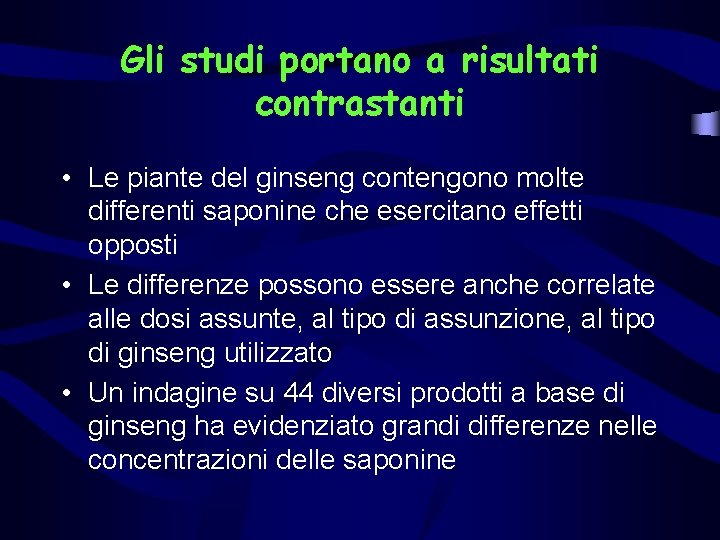 Gli studi portano a risultati contrastanti

• Le piante del ginseng contengono molte differenti saponine che esercitano effetti opposti

• Le differenze possono essere anche correlate alle dosi assunte, al tipo di assunzione, al tipo di ginseng utilizzato

• Un indagine su 44 diversi prodotti a base di ginseng ha evidenziato grandi differenze nelle concentrazioni delle saponine